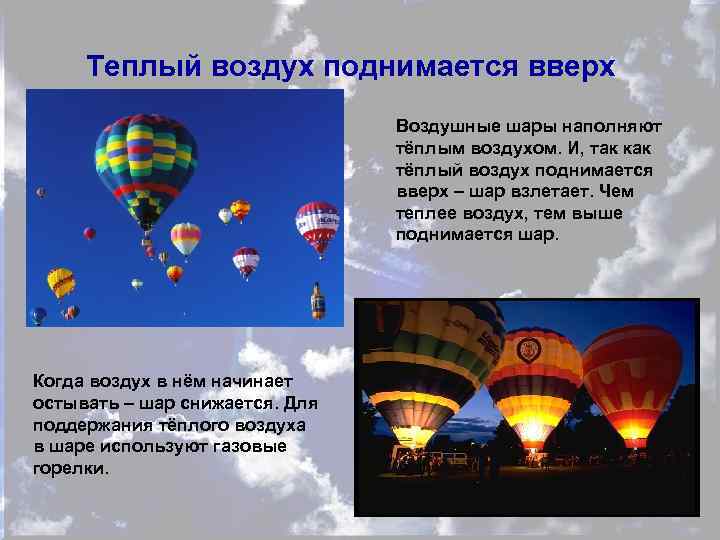 Теплый воздух поднимается вверх

Воздушные шары наполняют тёплым воздухом. И, так как тёплый воздух поднимается вверх – шар взлетает. Чем теплее воздух, тем выше поднимается шар.

Когда воздух в нём начинает остывать – шар снижается. Для поддержания тёплого воздуха в шаре используют газовые горелки.